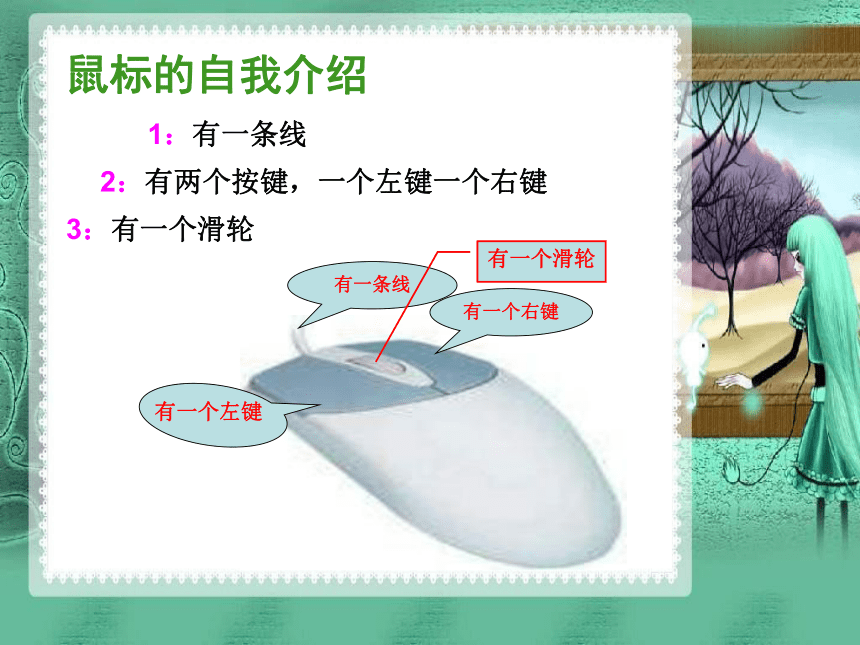 鼠标的自我介绍

1：有一条线

2：有两个按键，一个左键一个右键

3：有一个滑轮

有一个滑轮

有一条线

有一个右键

有一个左键